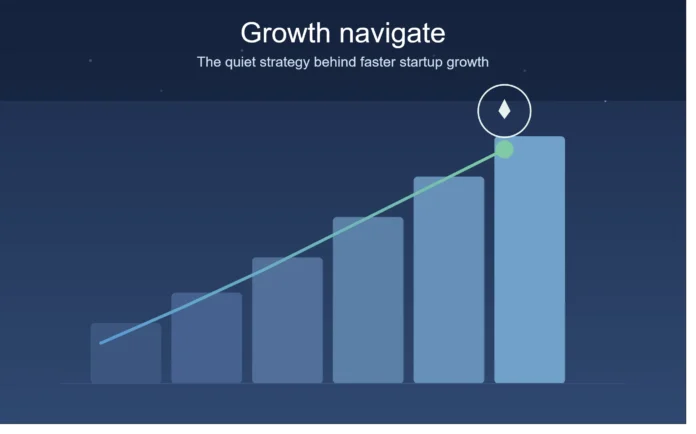 Growth navigate
The quiet strategy behind faster startup growth